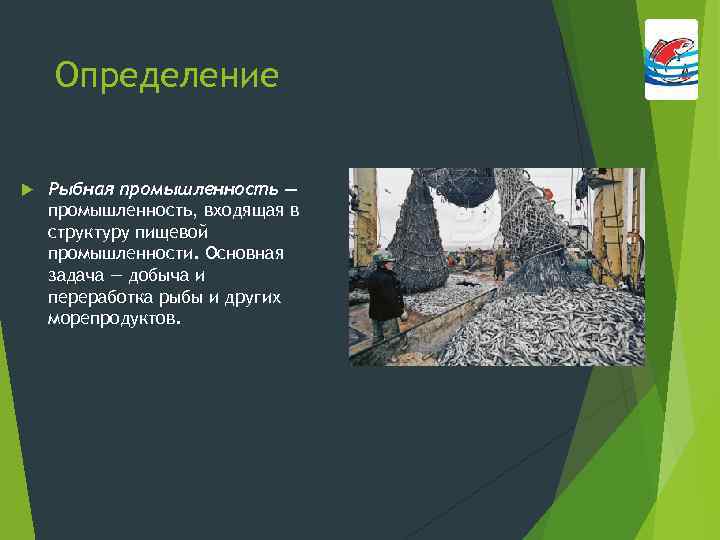 Определение

Рыбная промышленность — промышленность, входящая в структуру пищевой промышленности. Основная задача — добыча и переработка рыбы и других морепродуктов.